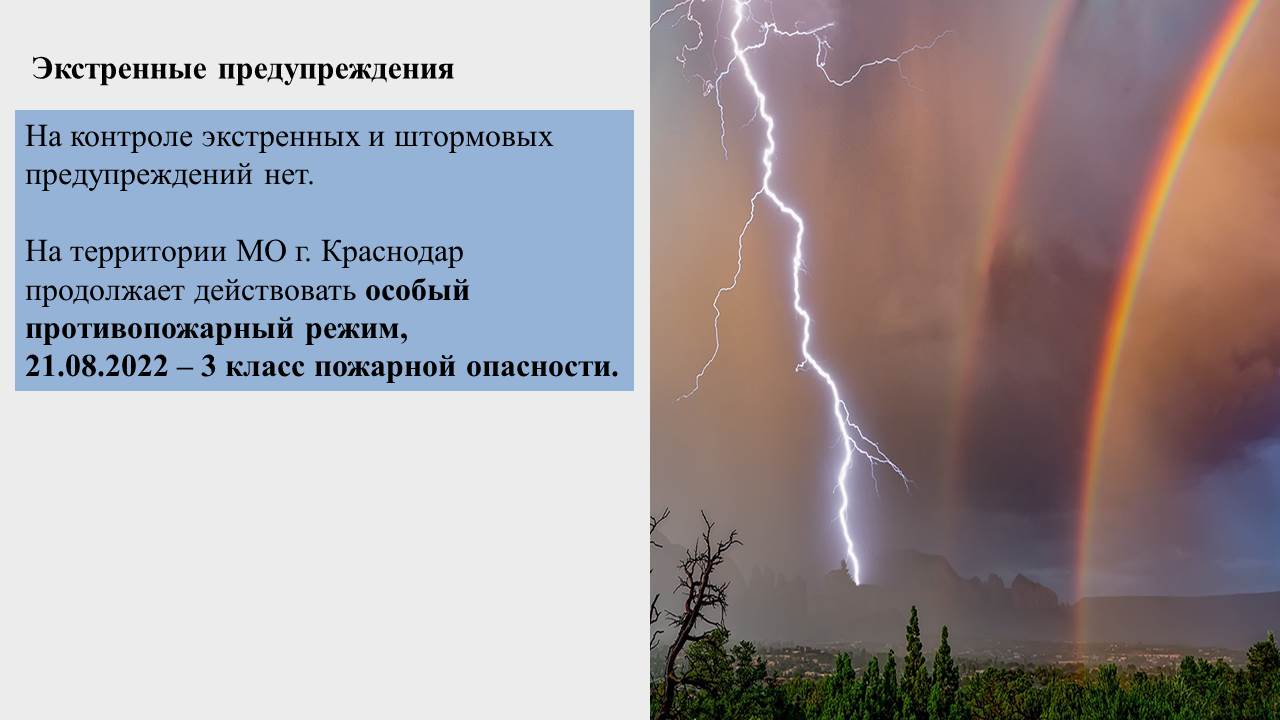 Экстренные предупреждения

На контроле экстренных и штормовых предупреждений нет.

На территории МО г. Краснодар продолжает действовать особый противопожарный режим,
21.08.2022 – 3 класс пожарной опасности.